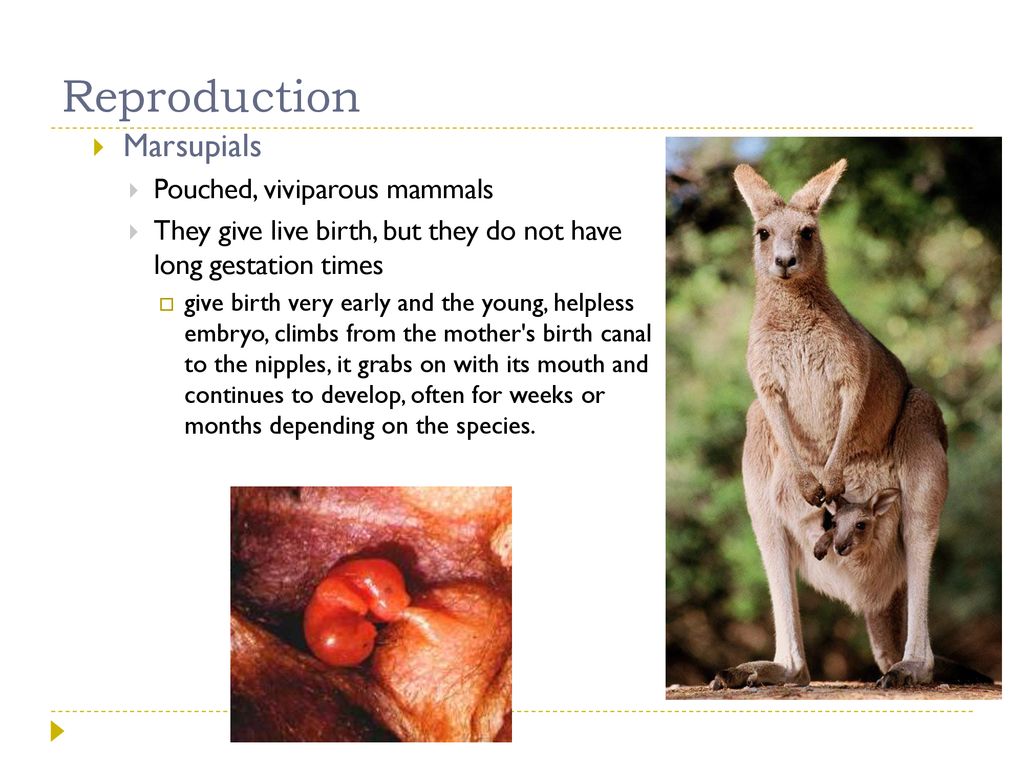 Reproduction

Marsupials

Pouched, viviparous mammals

They give live birth, but they do not have long gestation times

give birth very early and the young, helpless embryo, climbs from the mother's birth canal to the nipples, it grabs on with its mouth and continues to develop, often for weeks or months depending on the species.